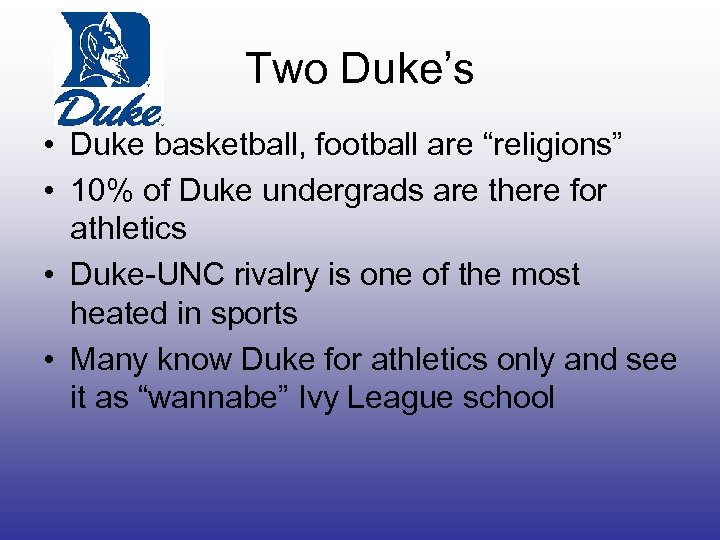 Duke

Two Duke's

• Duke basketball, football are "religions"
• 10% of Duke undergrads are there for athletics
• Duke-UNC rivalry is one of the most heated in sports
• Many know Duke for athletics only and see it as "wannabe" Ivy League school